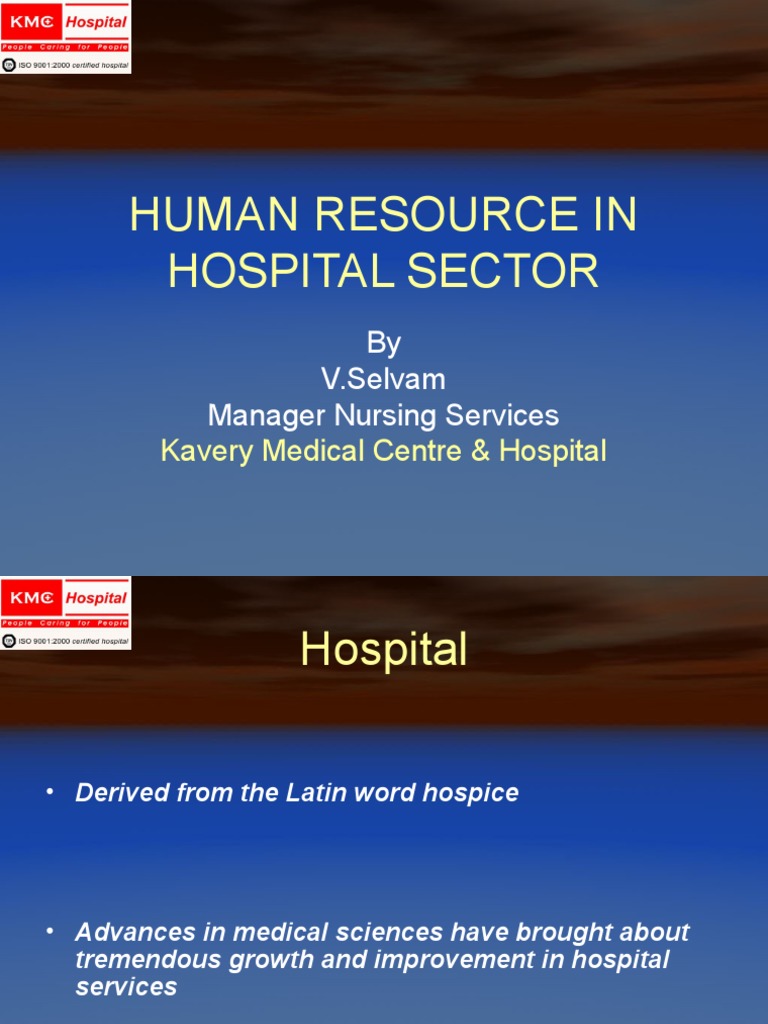 KMC Hospital
People Caring for People
ISO 9001:2000 certified hospital

HUMAN RESOURCE IN HOSPITAL SECTOR

By
V.Selvam
Manager Nursing Services
Kavery Medical Centre & Hospital

KMC Hospital
People Caring for People
ISO 9001:2000 certified hospital

Hospital

• Derived from the Latin word hospice

• Advances in medical sciences have brought about tremendous growth and improvement in hospital services